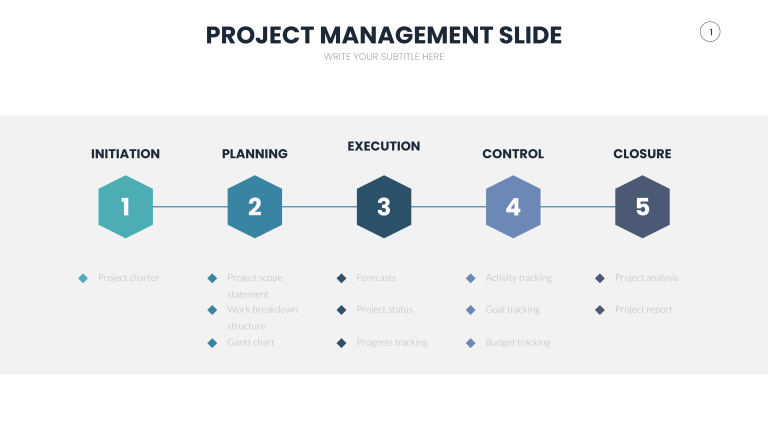 PROJECT MANAGEMENT SLIDE
WRITE YOUR SUBTITLE HERE

1

INITIATION
1
Project charter

PLANNING
2
Project scope statement
Work breakdown structure
Gantt chart

EXECUTION
3
Forecasts
Project status
Progress tracking

CONTROL
4
Activity tracking
Goal tracking
Budget tracking

CLOSURE
5
Project analysis
Project report